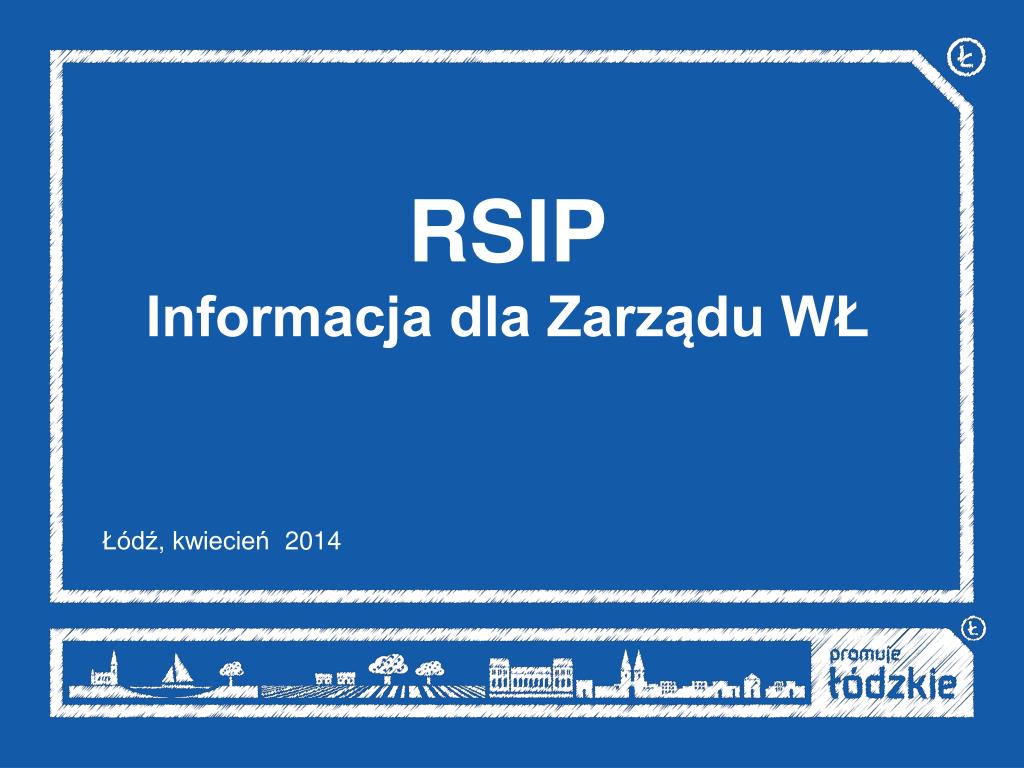 Ł

RSIP
Informacja dla Zarządu WŁ

Łódź, kwiecień 2014

Ł

promuje
łódzkie